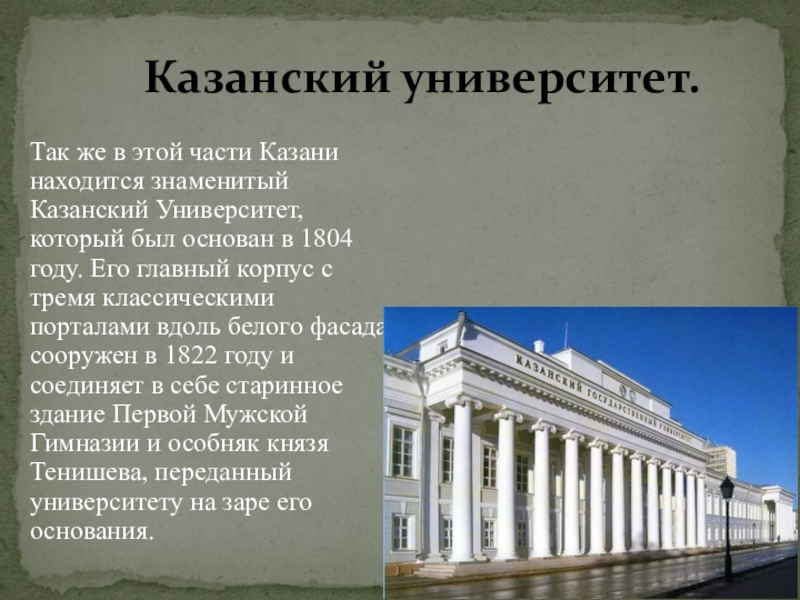 Казанский университет.

Так же в этой части Казани находится знаменитый Казанский Университет, который был основан в 1804 году. Его главный корпус с тремя классическими порталами вдоль белого фасада сооружен в 1822 году и соединяет в себе старинное здание Первой Мужской Гимназии и особняк князя Тенишева, переданный университету на заре его основания.

КАЗАНСКИЙ ГОСУДАРСТВЕННЫЙ УНИВЕРСИТЕТ